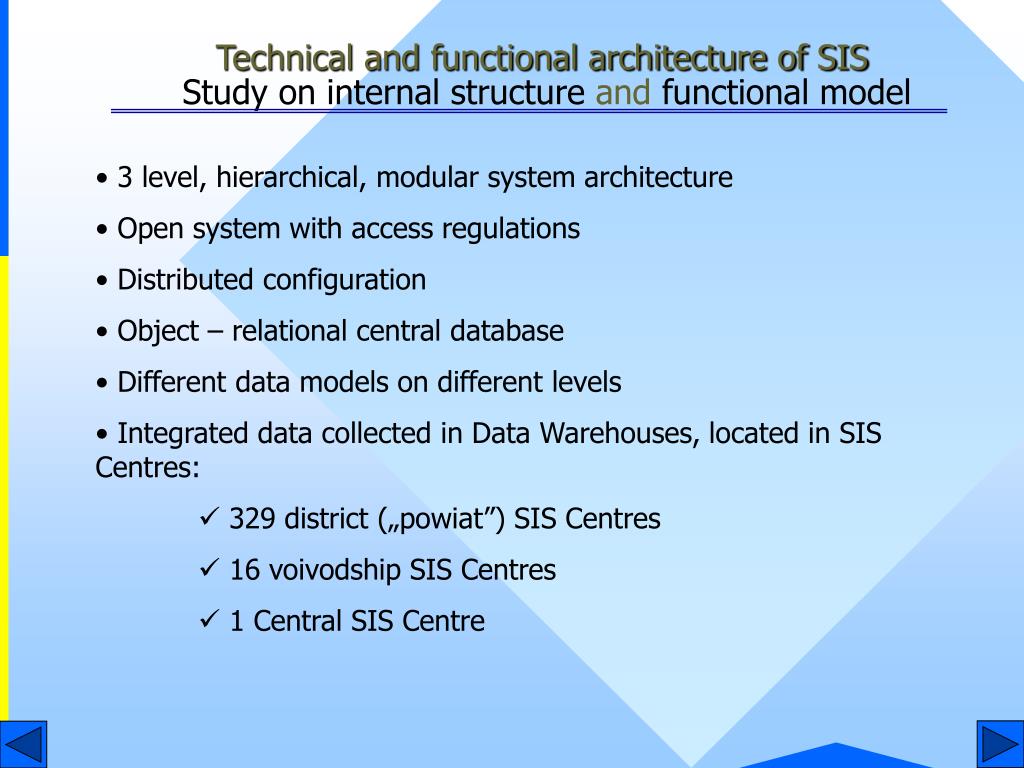 Technical and functional architecture of SIS
Study on internal structure and functional model

• 3 level, hierarchical, modular system architecture

• Open system with access regulations

• Distributed configuration

• Object – relational central database

• Different data models on different levels

• Integrated data collected in Data Warehouses, located in SIS Centres:

✓ 329 district („powiat”) SIS Centres

✓ 16 voivodship SIS Centres

✓ 1 Central SIS Centre